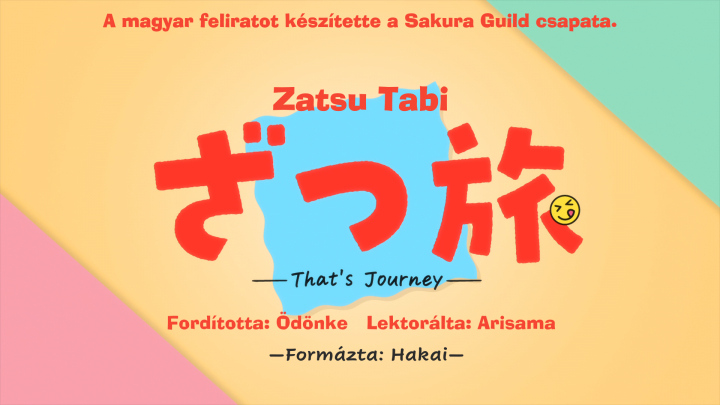 A magyar feliratot készítette a Sakura Guild csapata.

Zatsu Tabi

ざつ旅

—That's Journey—

Fordította: Ödönke   Lektorálta: Arisama

—Formázta: Hakai—